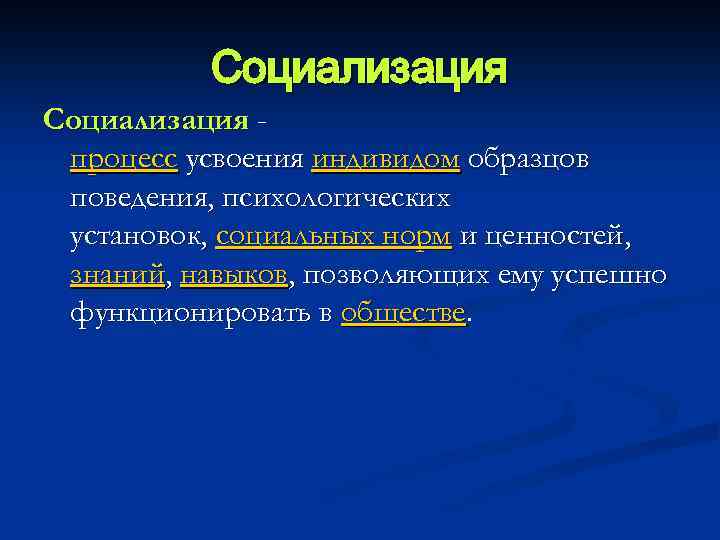 Социализация

Социализация - процесс усвоения индивидом образцов поведения, психологических установок, социальных норм и ценностей, знаний, навыков, позволяющих ему успешно функционировать в обществе.